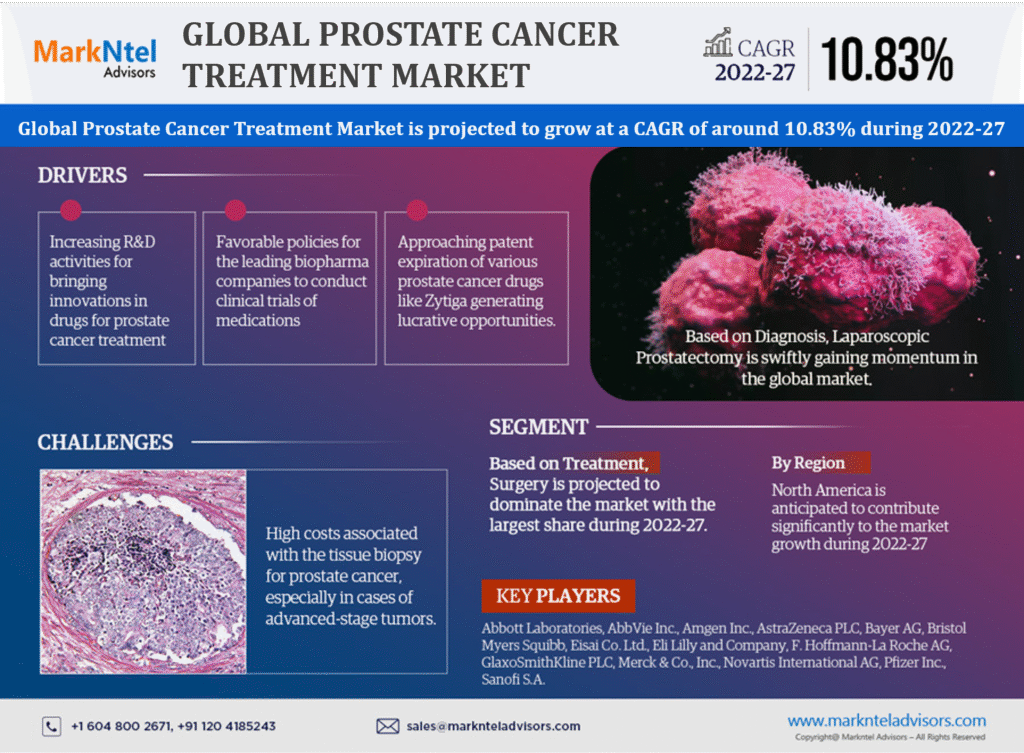 MarkNtel Advisors

GLOBAL PROSTATE CANCER TREATMENT MARKET

CAGR 2022-27 10.83%

Global Prostate Cancer Treatment Market is projected to grow at a CAGR of around 10.83% during 2022-27

DRIVERS

Increasing R&D activities for bringing innovations in drugs for prostate cancer treatment

Favorable policies for the leading biopharma companies to conduct clinical trials of medications

Approaching patent expiration of various prostate cancer drugs like Zytiga generating lucrative opportunities.

Based on Diagnosis, Laparoscopic Prostatectomy is swiftly gaining momentum in the global market.

CHALLENGES

High costs associated with the tissue biopsy for prostate cancer, especially in cases of advanced-stage tumors.

SEGMENT

Based on Treatment, Surgery is projected to dominate the market with the largest share during 2022-27.

By Region
North America is anticipated to contribute significantly to the market growth during 2022-27

KEY PLAYERS

Abbott Laboratories, AbbVie Inc., Amgen Inc., AstraZeneca PLC, Bayer AG, Bristol Myers Squibb, Eisai Co. Ltd., Eli Lilly and Company, F. Hoffmann-La Roche AG, GlaxoSmithKline PLC, Merck & Co., Inc., Novartis International AG, Pfizer Inc., Sanofi S.A.

+1 604 800 2671, +91 120 4185243

sales@marknteladvisors.com

www.marknteladvisors.com
Copyright@ Markntel Advisors – All Rights Reserved